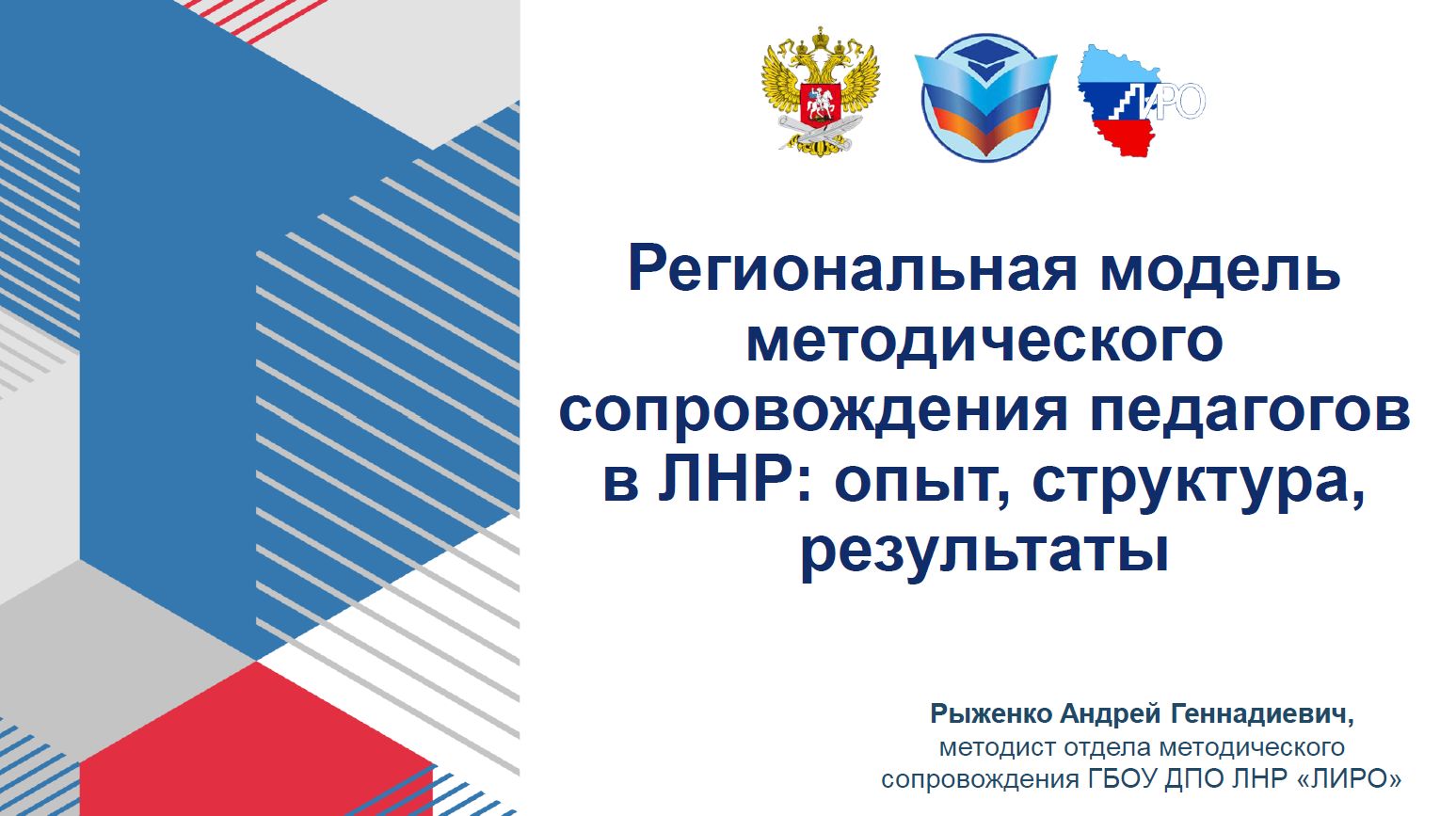 ЛИРО

Региональная модель методического сопровождения педагогов в ЛНР: опыт, структура, результаты

Рыженко Андрей Геннадиевич,
методист отдела методического сопровождения ГБОУ ДПО ЛНР «ЛИРО»